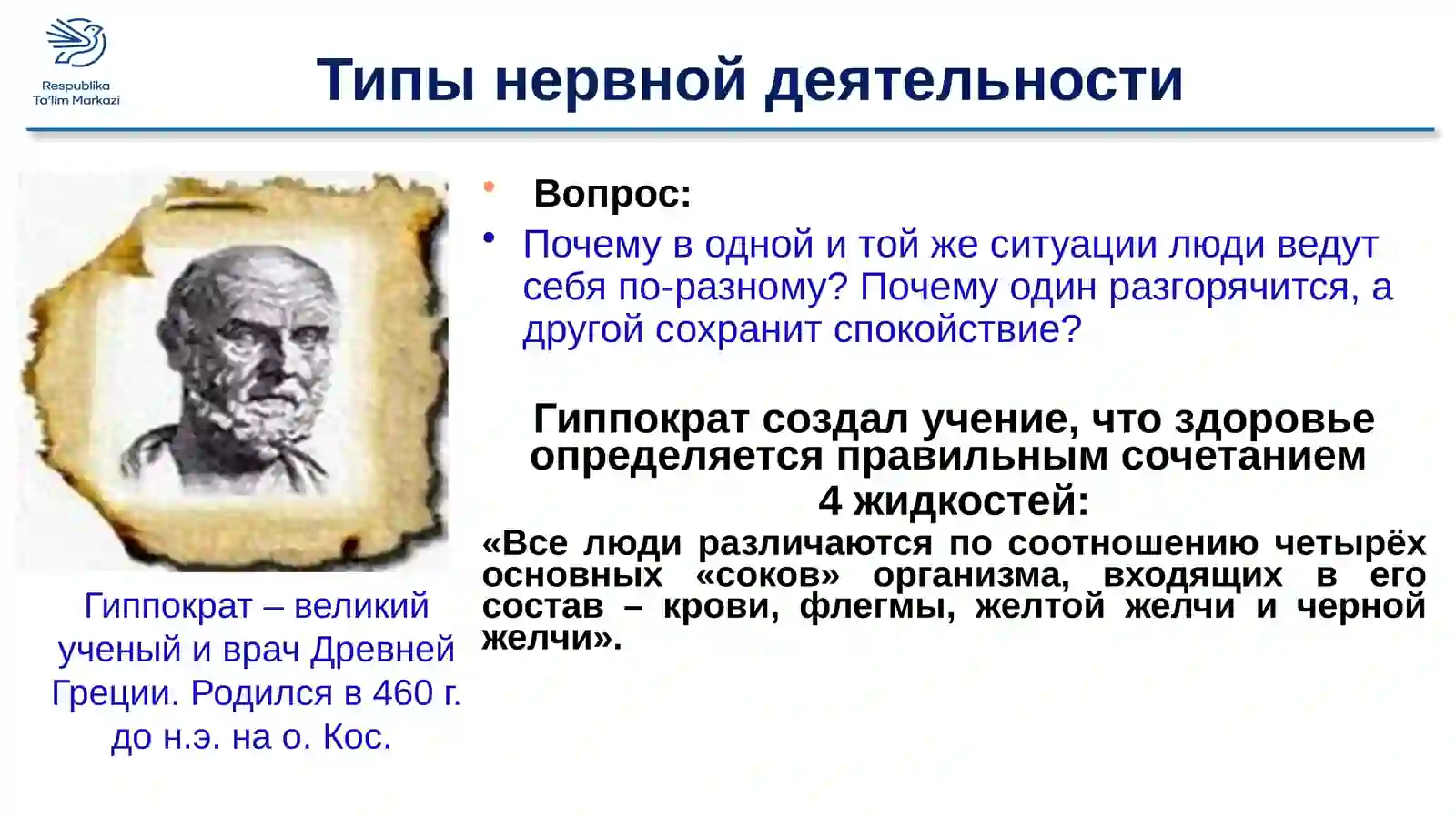 Respublika
Ta'lim Markazi

Типы нервной деятельности

Гиппократ – великий ученый и врач Древней Греции. Родился в 460 г. до н.э. на о. Кос.

• Вопрос:
• Почему в одной и той же ситуации люди ведут себя по-разному? Почему один разгорячится, а другой сохранит спокойствие?

Гиппократ создал учение, что здоровье определяется правильным сочетанием 4 жидкостей:

«Все люди различаются по соотношению четырёх основных «соков» организма, входящих в его состав – крови, флегмы, желтой желчи и черной желчи».